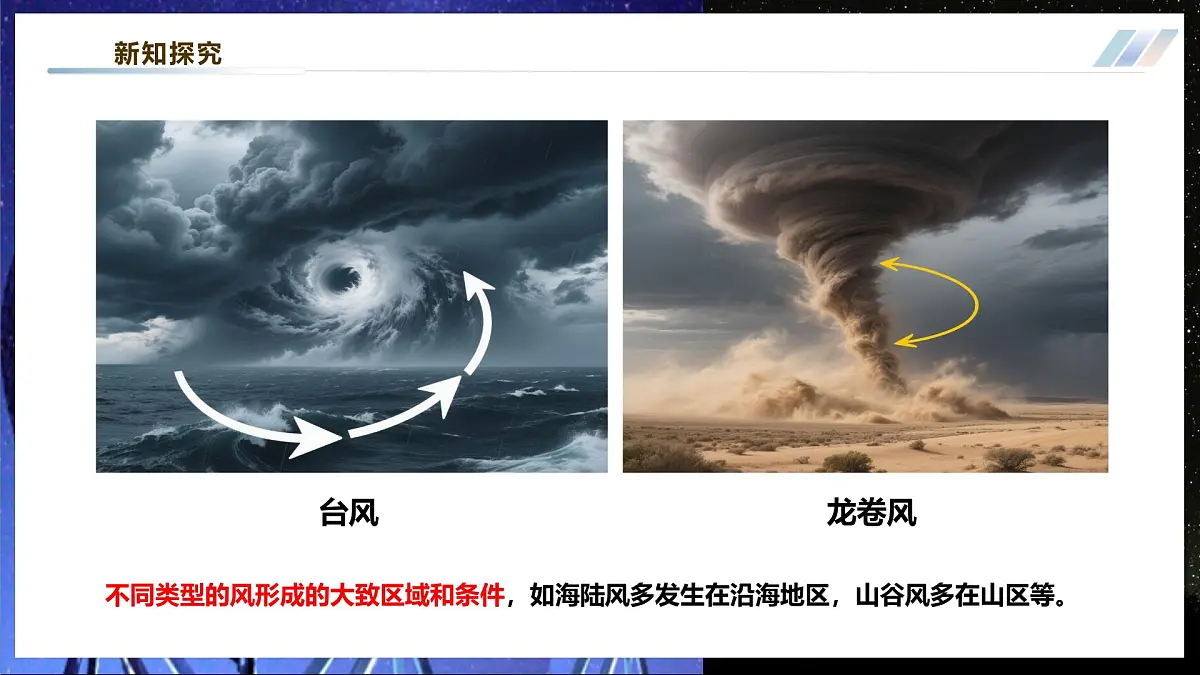 新知探究

台风

龙卷风

不同类型的风形成的大致区域和条件，如海陆风多发生在沿海地区，山谷风多在山区等。